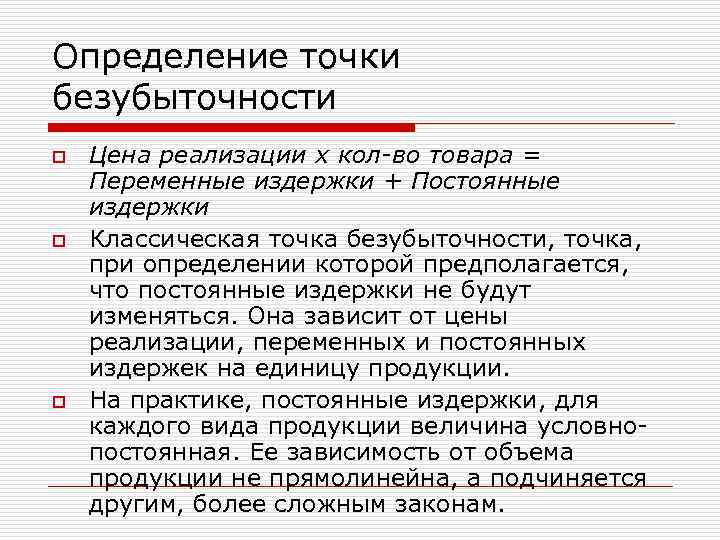 Определение точки безубыточности

Цена реализации х кол-во товара = Переменные издержки + Постоянные издержки

Классическая точка безубыточности, точка, при определении которой предполагается, что постоянные издержки не будут изменяться. Она зависит от цены реализации, переменных и постоянных издержек на единицу продукции.

На практике, постоянные издержки, для каждого вида продукции величина условно-постоянная. Ее зависимость от объема продукции не прямолинейна, а подчиняется другим, более сложным законам.